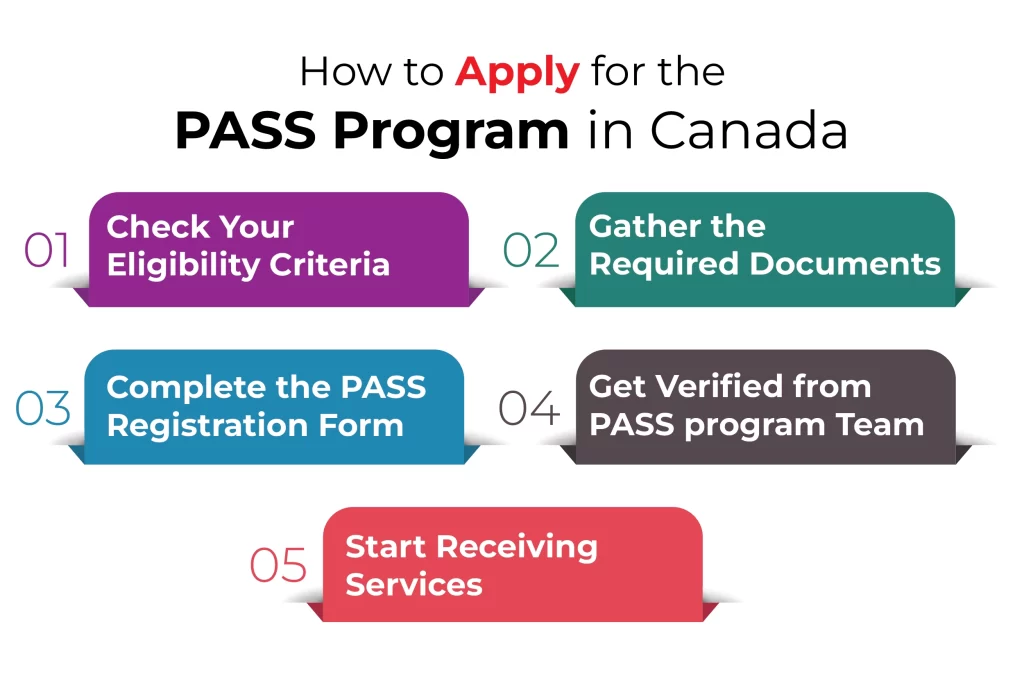 How to Apply for the PASS Program in Canada

01 Check Your Eligibility Criteria

02 Gather the Required Documents

03 Complete the PASS Registration Form

04 Get Verified from PASS program Team

05 Start Receiving Services